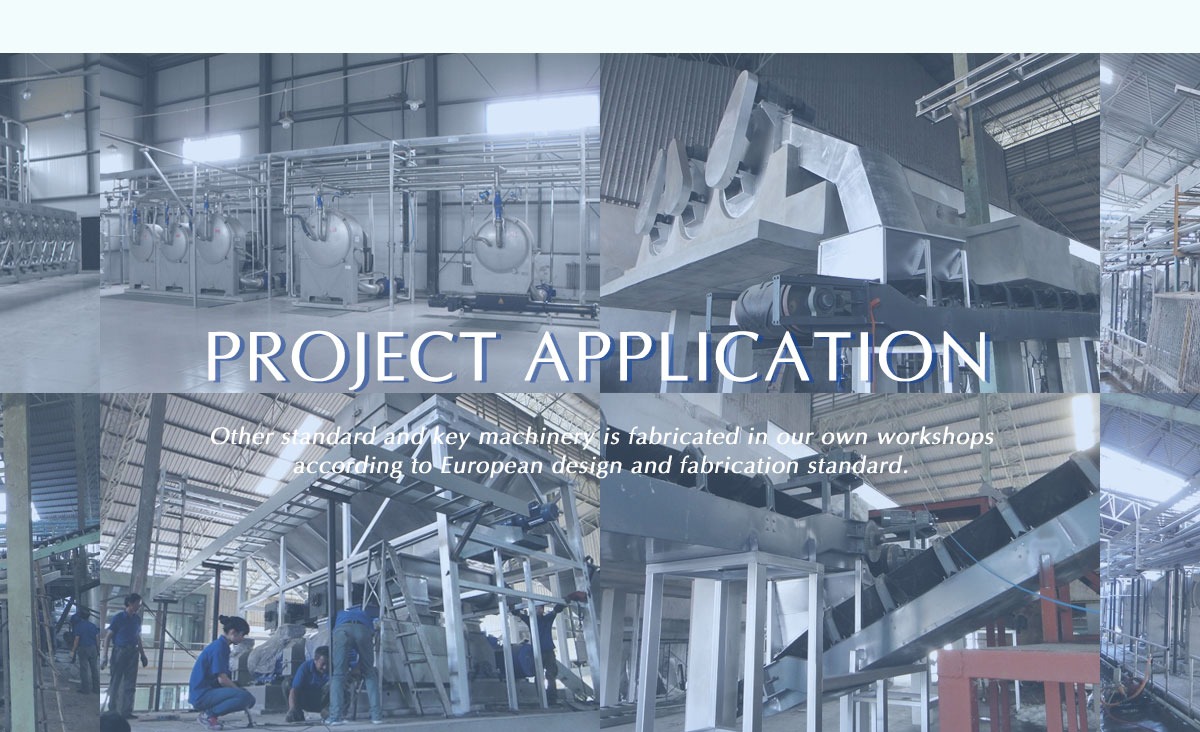 PROJECT APPLICATION

Other standard and key machinery is fabricated in our own workshops according to European design and fabrication standard.